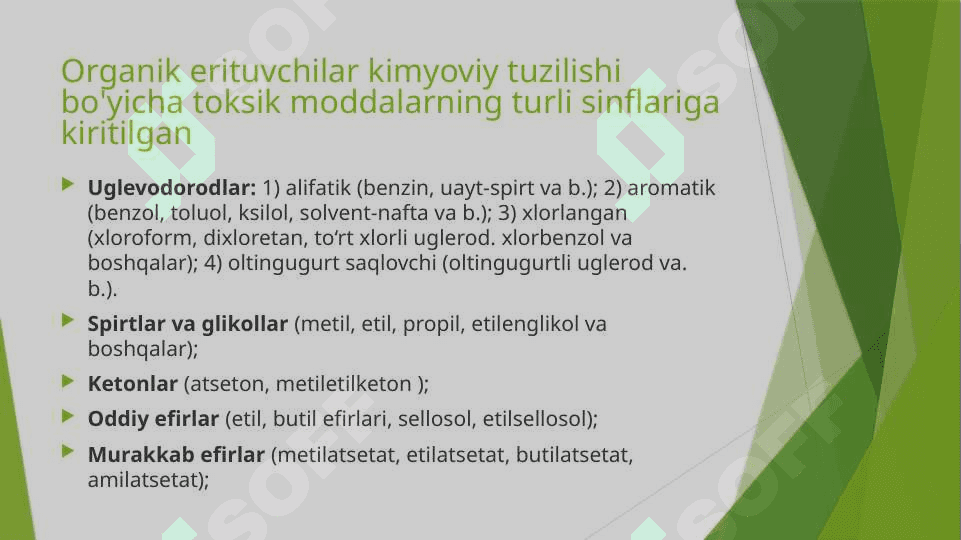 Organik erituvchilar kimyoviy tuzilishi bo'yicha toksik moddalarning turli sinflariga kiritilgan

Uglevodorodlar: 1) alifatik (benzin, uayt-spirt va b.); 2) aromatik (benzol, toluol, ksilol, solvent-nafta va b.); 3) xlorlangan (xloroform, dixloretan, to‘rt xlorli uglerod. xlorbenzol va boshqalar); 4) oltingugurt saqlovchi (oltingugurtli uglerod va. b.).

Spirtlar va glikollar (metil, etil, propil, etilenglikol va boshqalar);

Ketonlar (atseton, metiletilketon );

Oddiy efirlar (etil, butil efirlari, sellosol, etilsellosol);

Murakkab efirlar (metilatsetat, etilatsetat, butilatsetat, amilatsetat);